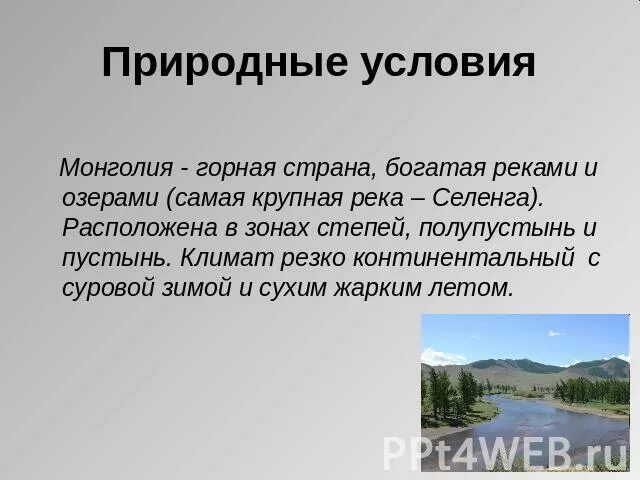 Природные условия

Монголия - горная страна, богатая реками и озерами (самая крупная река – Селенга). Расположена в зонах степей, полупустынь и пустынь. Климат резко континентальный с суровой зимой и сухим жарким летом.

PPt4WEB.ru